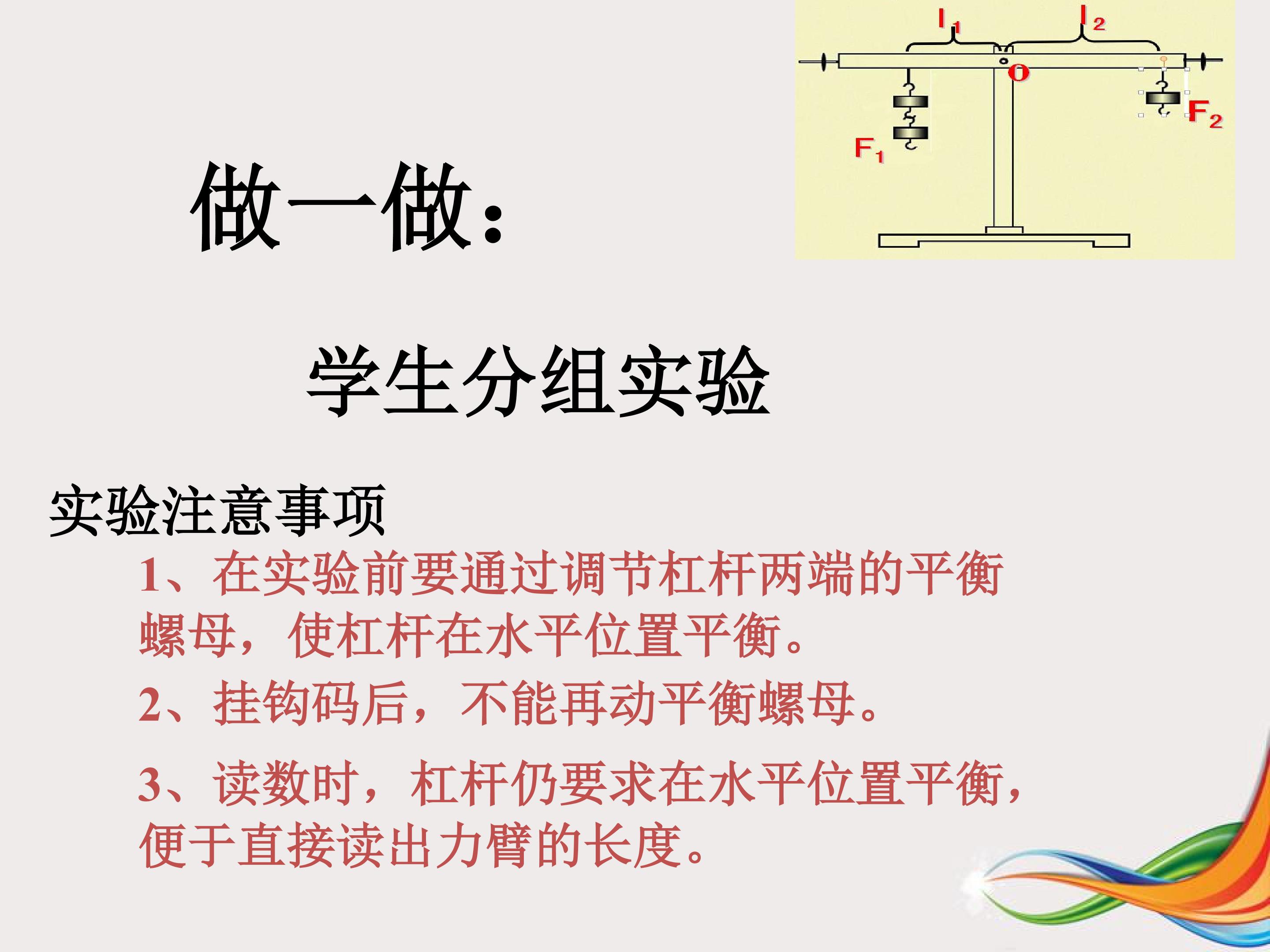 $l_1$

$l_2$

O

$F_2$

$F_1$

做一做：

学生分组实验

实验注意事项

1、在实验前要通过调节杠杆两端的平衡螺母，使杠杆在水平位置平衡。

2、挂钩码后，不能再动平衡螺母。

3、读数时，杠杆仍要求在水平位置平衡，便于直接读出力臂的长度。